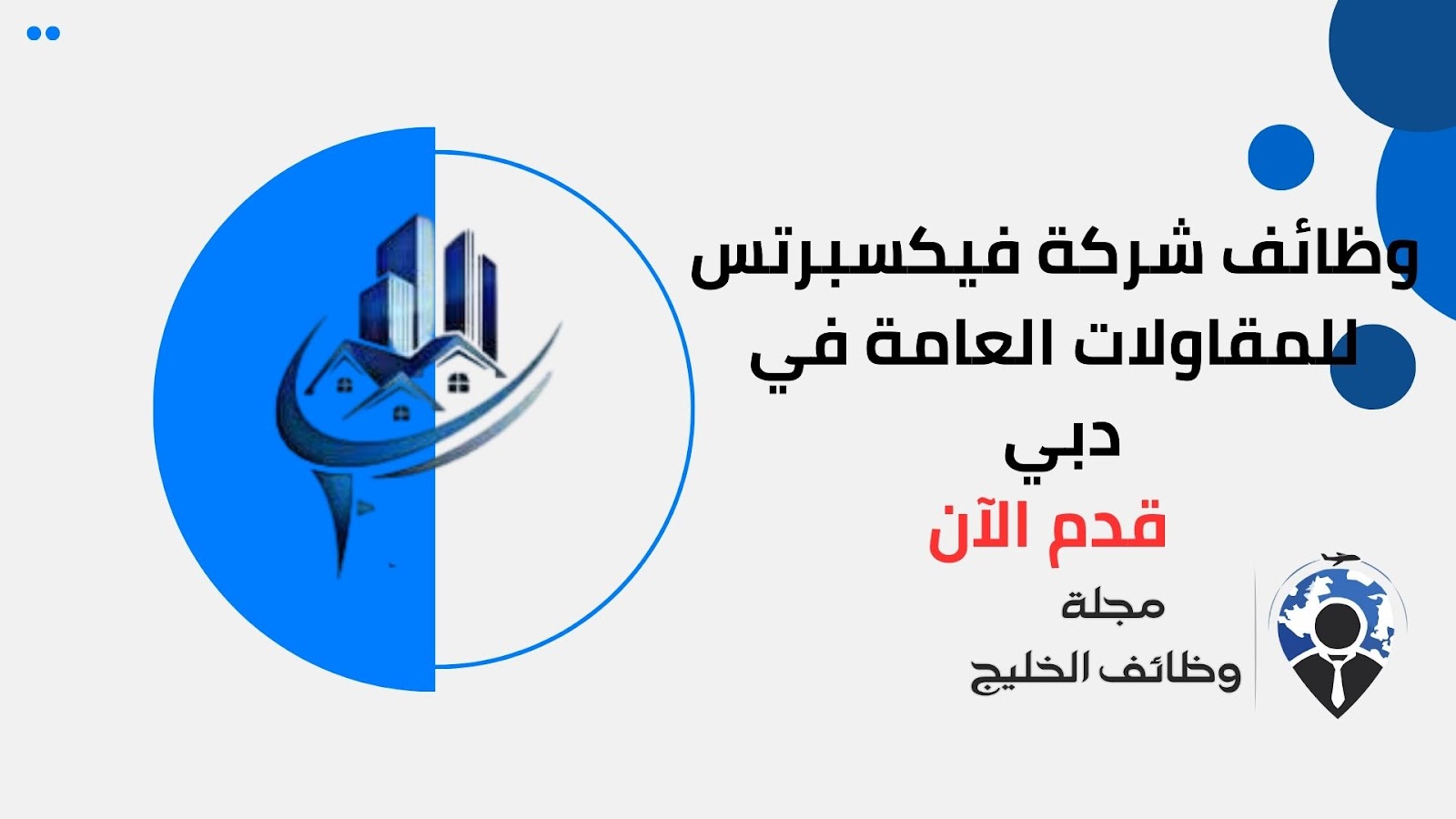 وظائف شركة فيكسبرتس للمقاولات العامة في دبي

قدم الآن

مجلة
وظائف الخليج